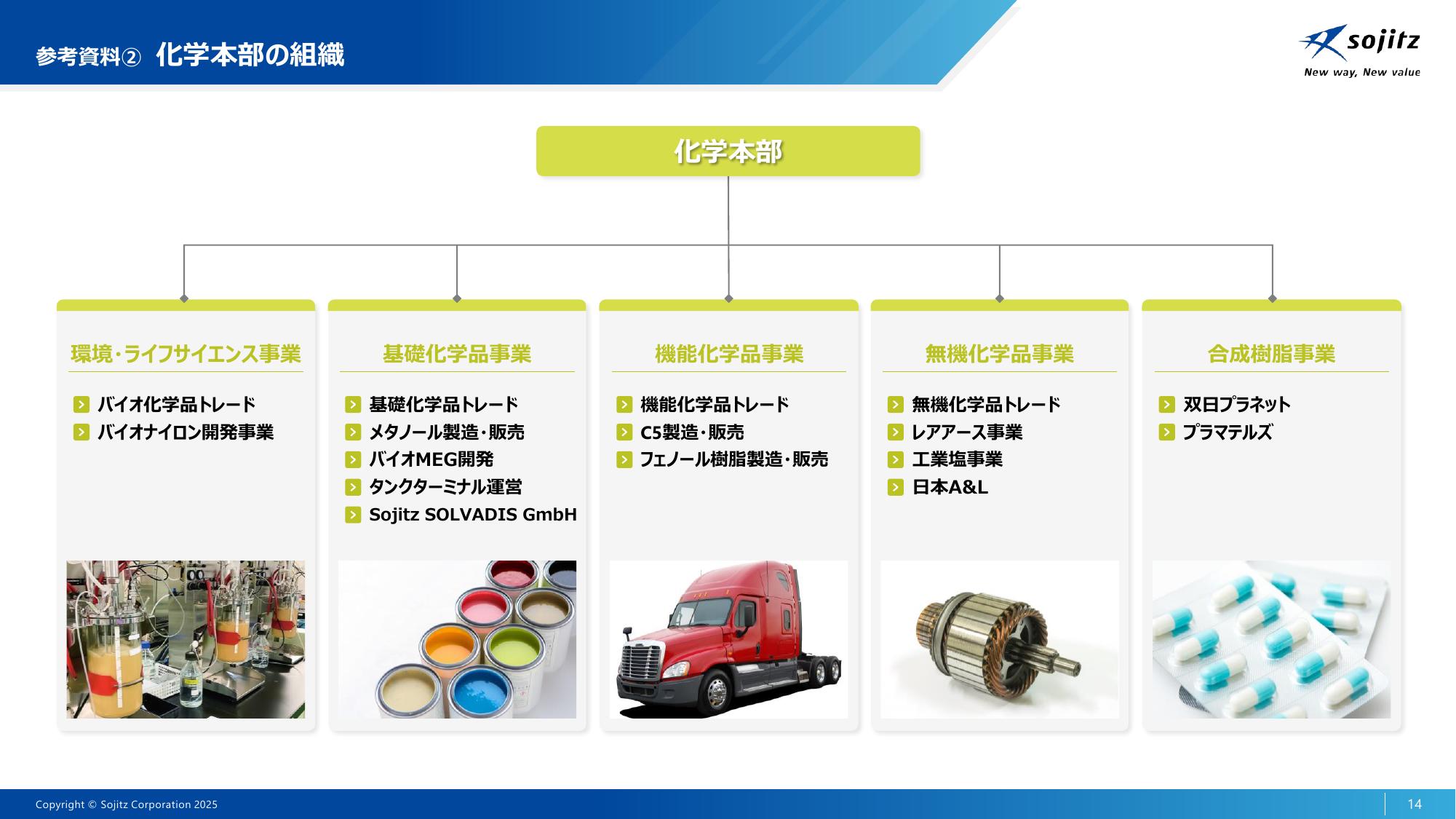 参考資料② 化学本部の組織

sojitz
New way, New value

化学本部

環境・ライフサイエンス事業
バイオ化学品トレード
バイオナイロン開発事業

基礎化学品事業
基礎化学品トレード
メタノール製造・販売
バイオMEG開発
タンクターミナル運営
Sojitz SOLVADIS GmbH

機能化学品事業
機能化学品トレード
C5製造・販売
フェノール樹脂製造・販売

無機化学品事業
無機化学品トレード
レアアース事業
工業塩事業
日本A&L

合成樹脂事業
双日プラネット
プラマテルズ

Copyright © Sojitz Corporation 2025
14